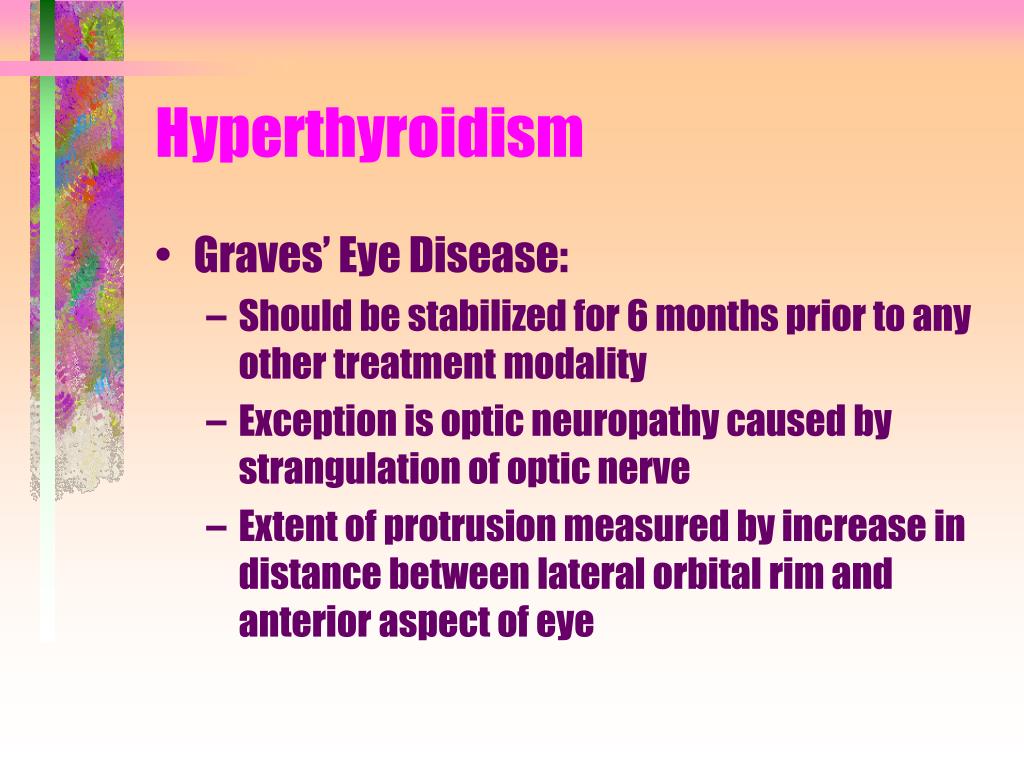 Hyperthyroidism

• Graves' Eye Disease:
  – Should be stabilized for 6 months prior to any other treatment modality
  – Exception is optic neuropathy caused by strangulation of optic nerve
  – Extent of protrusion measured by increase in distance between lateral orbital rim and anterior aspect of eye